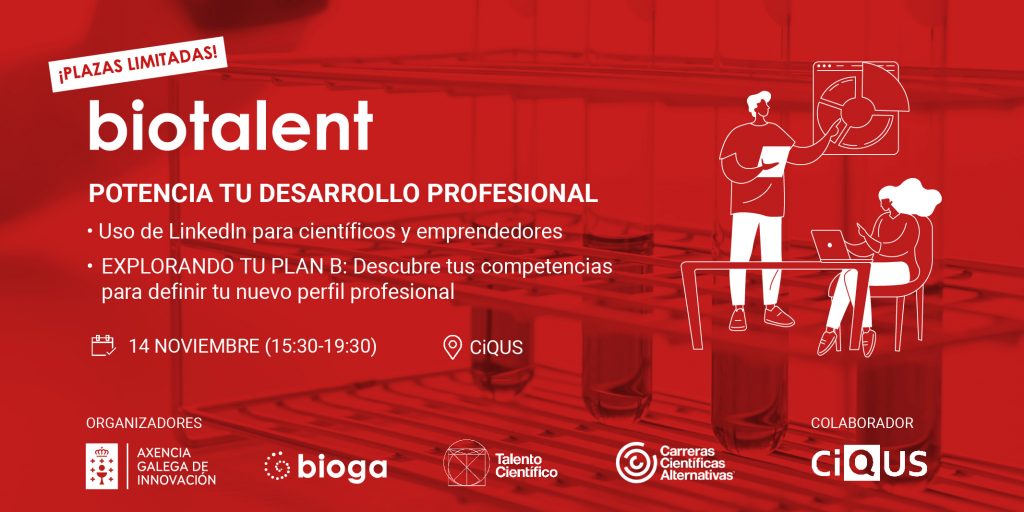 ¡PLAZAS LIMITADAS!

biotalent

POTENCIA TU DESARROLLO PROFESIONAL

• Uso de LinkedIn para científicos y emprendedores

• EXPLORANDO TU PLAN B: Descubre tus competencias para definir tu nuevo perfil profesional

14 NOVIEMBRE (15:30-19:30)

CiQUS

ORGANIZADORES

AXENCIA GALEGA DE INNOVACIÓN

bioga

Talento Científico

Carreras Científicas Alternativas

COLABORADOR

CiQUS